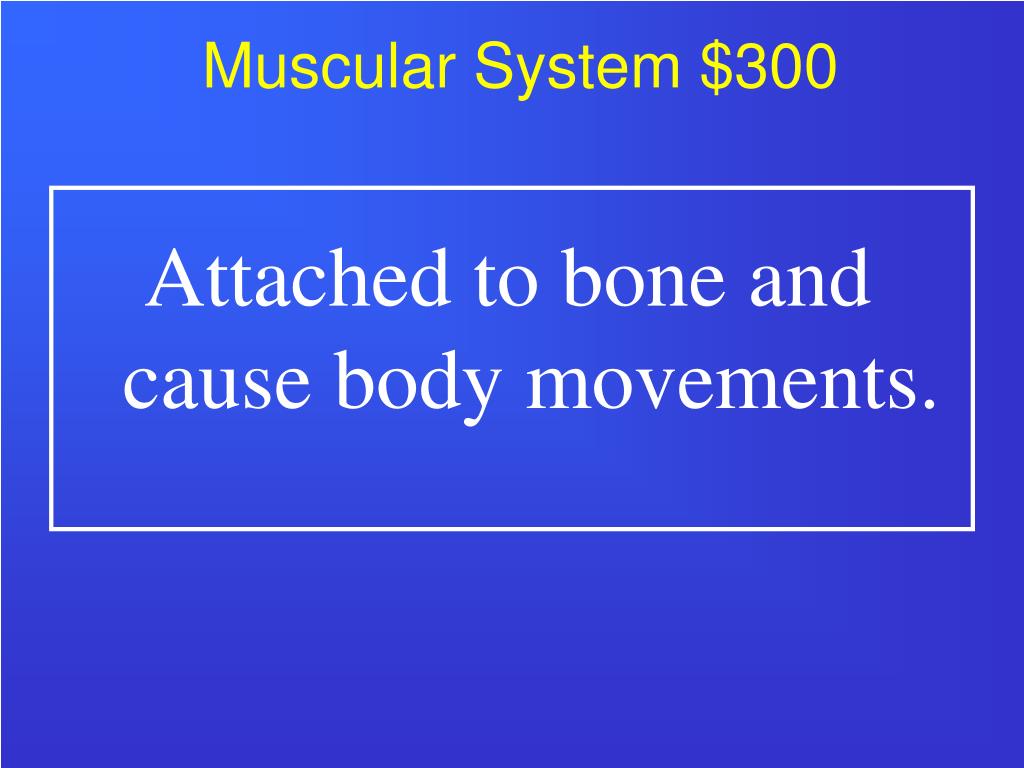 Muscular System \$300

Attached to bone and cause body movements.